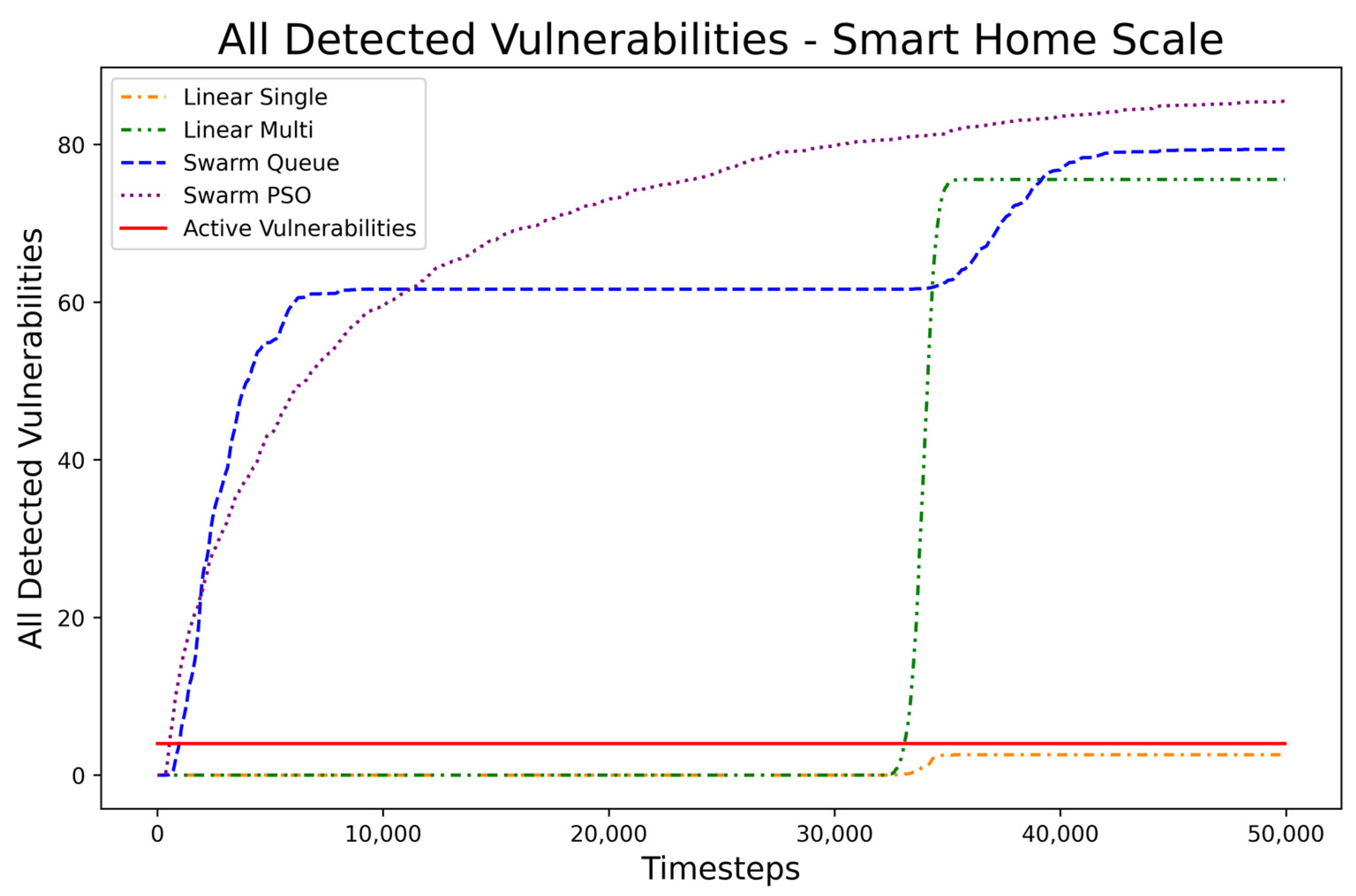 All Detected Vulnerabilities - Smart Home Scale

Linear Single
Linear Multi
Swarm Queue
Swarm PSO
Active Vulnerabilities

All Detected Vulnerabilities

80
60
40
20
0

0
10,000
20,000
30,000
40,000
50,000

Timesteps